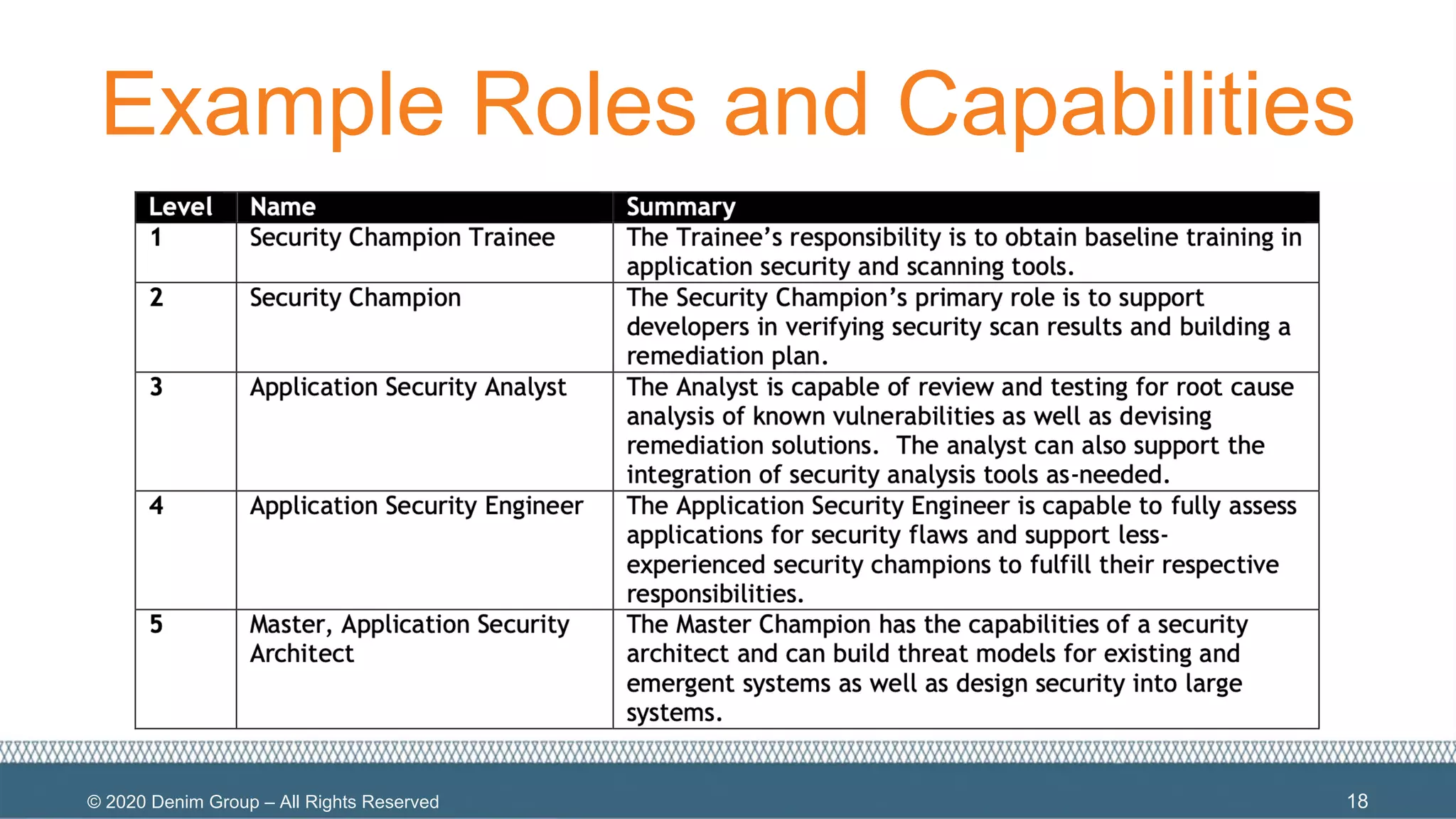 Example Roles and Capabilities

| Level | Name | Summary |
|---|---|---|
| 1 | Security Champion Trainee | The Trainee’s responsibility is to obtain baseline training in application security and scanning tools. |
| 2 | Security Champion | The Security Champion’s primary role is to support developers in verifying security scan results and building a remediation plan. |
| 3 | Application Security Analyst | The Analyst is capable of review and testing for root cause analysis of known vulnerabilities as well as devising remediation solutions.  The analyst can also support the integration of security analysis tools as-needed. |
| 4 | Application Security Engineer | The Application Security Engineer is capable to fully assess applications for security flaws and support less-experienced security champions to fulfill their respective responsibilities. |
| 5 | Master, Application Security Architect | The Master Champion has the capabilities of a security architect and can build threat models for existing and emergent systems as well as design security into large systems. |

© 2020 Denim Group – All Rights Reserved

18